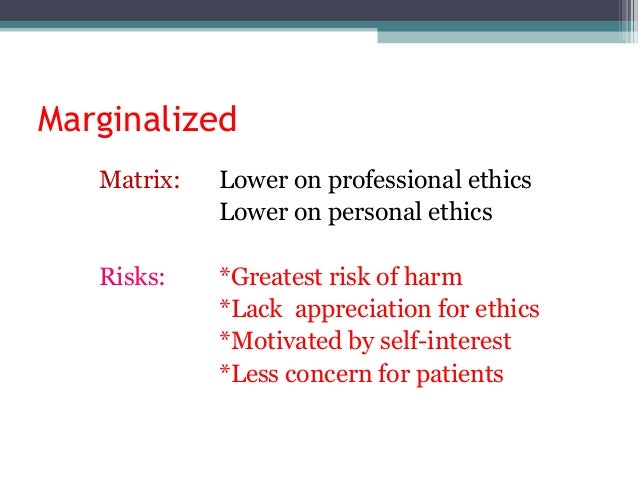 Marginalized

Matrix: Lower on professional ethics
Lower on personal ethics

Risks: *Greatest risk of harm
*Lack appreciation for ethics
*Motivated by self-interest
*Less concern for patients